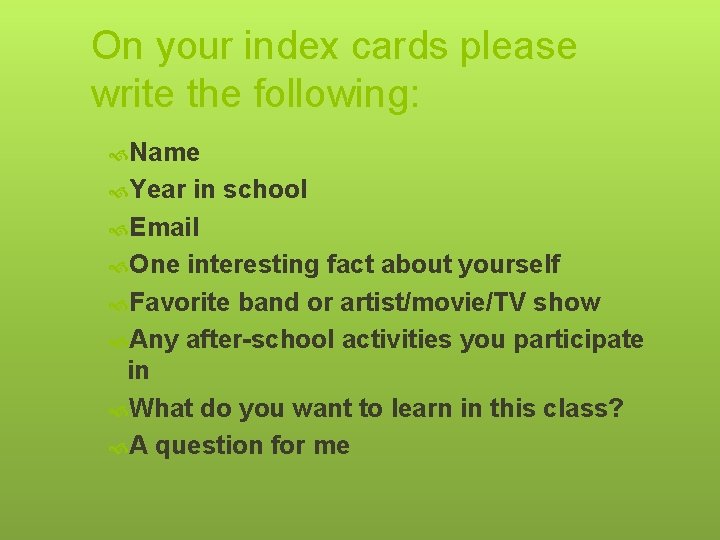 On your index cards please write the following:

Name
Year in school
Email
One interesting fact about yourself
Favorite band or artist/movie/TV show
Any after-school activities you participate in
What do you want to learn in this class?
A question for me